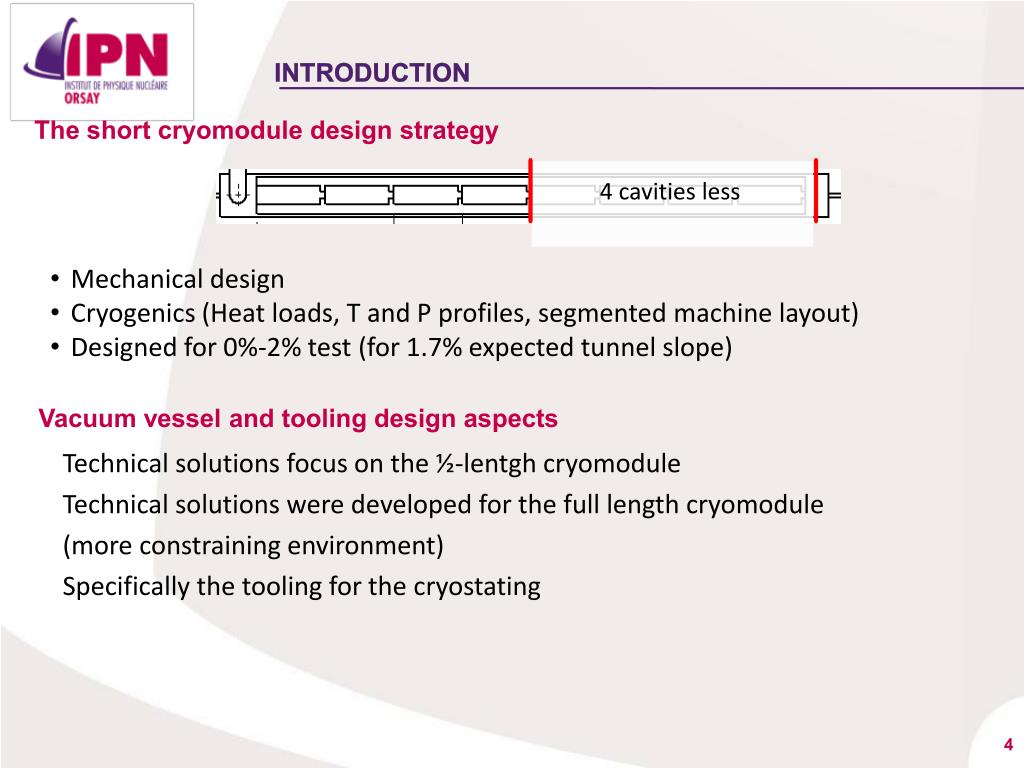 IPN
INSTITUT DE PHYSIQUE NUCLÉAIRE
ORSAY

INTRODUCTION

The short cryomodule design strategy

4 cavities less

• Mechanical design
• Cryogenics (Heat loads, T and P profiles, segmented machine layout)
• Designed for 0%-2% test (for 1.7% expected tunnel slope)

Vacuum vessel and tooling design aspects

Technical solutions focus on the ½-lentgh cryomodule

Technical solutions were developed for the full length cryomodule (more constraining environment)

Specifically the tooling for the cryostating

4